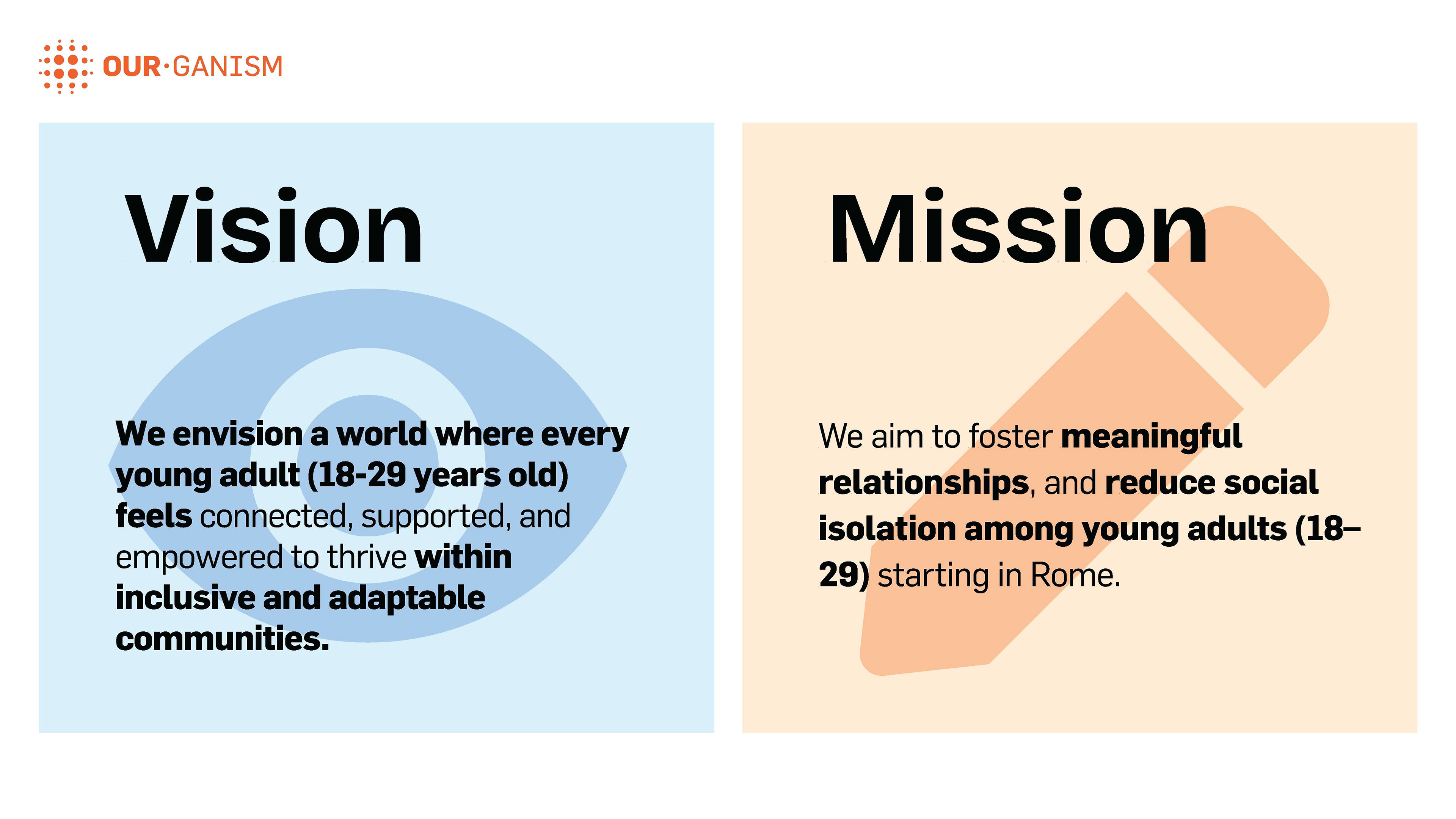 OUR·GANISM

Vision

We envision a world where every young adult (18-29 years old) feels connected, supported, and empowered to thrive within inclusive and adaptable communities.

Mission

We aim to foster meaningful relationships, and reduce social isolation among young adults (18–29) starting in Rome.